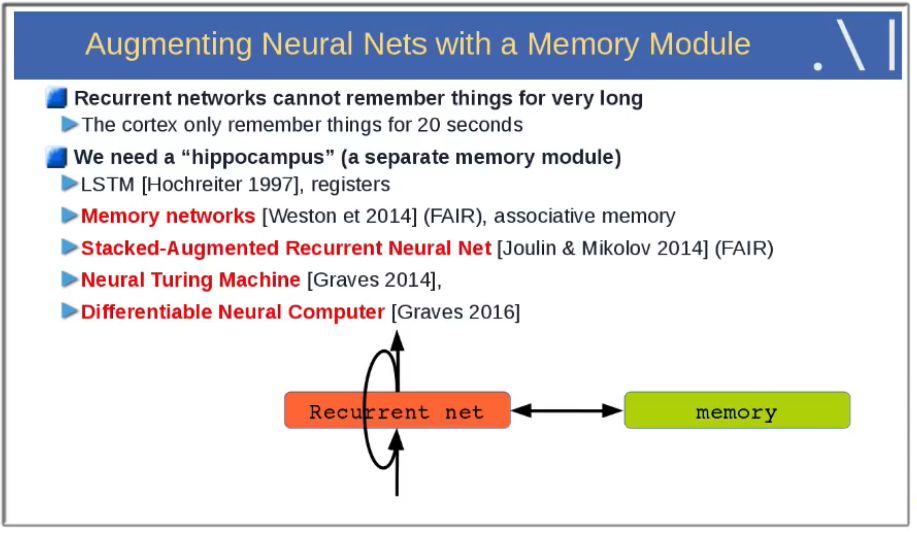 Augmenting Neural Nets with a Memory Module

Recurrent networks cannot remember things for very long

The cortex only remember things for 20 seconds

We need a “hippocampus” (a separate memory module)

LSTM [Hochreiter 1997], registers

Memory networks [Weston et 2014] (FAIR), associative memory

Stacked-Augmented Recurrent Neural Net [Joulin & Mikolov 2014] (FAIR)

Neural Turing Machine [Graves 2014],

Differentiable Neural Computer [Graves 2016]

Recurrent net

memory